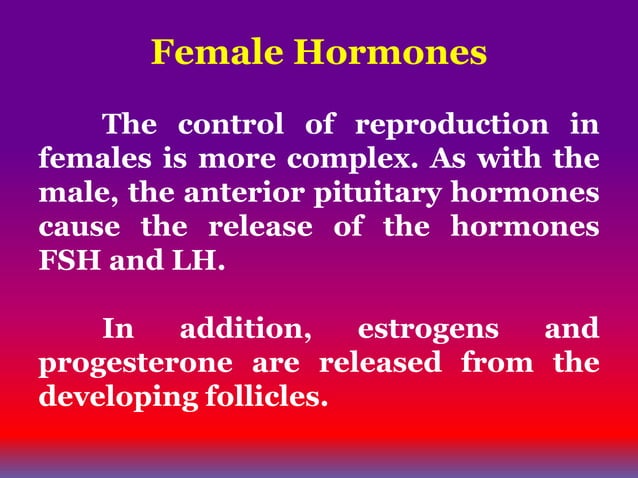 Female Hormones

The control of reproduction in females is more complex. As with the male, the anterior pituitary hormones cause the release of the hormones FSH and LH.

In addition, estrogens and progesterone are released from the developing follicles.